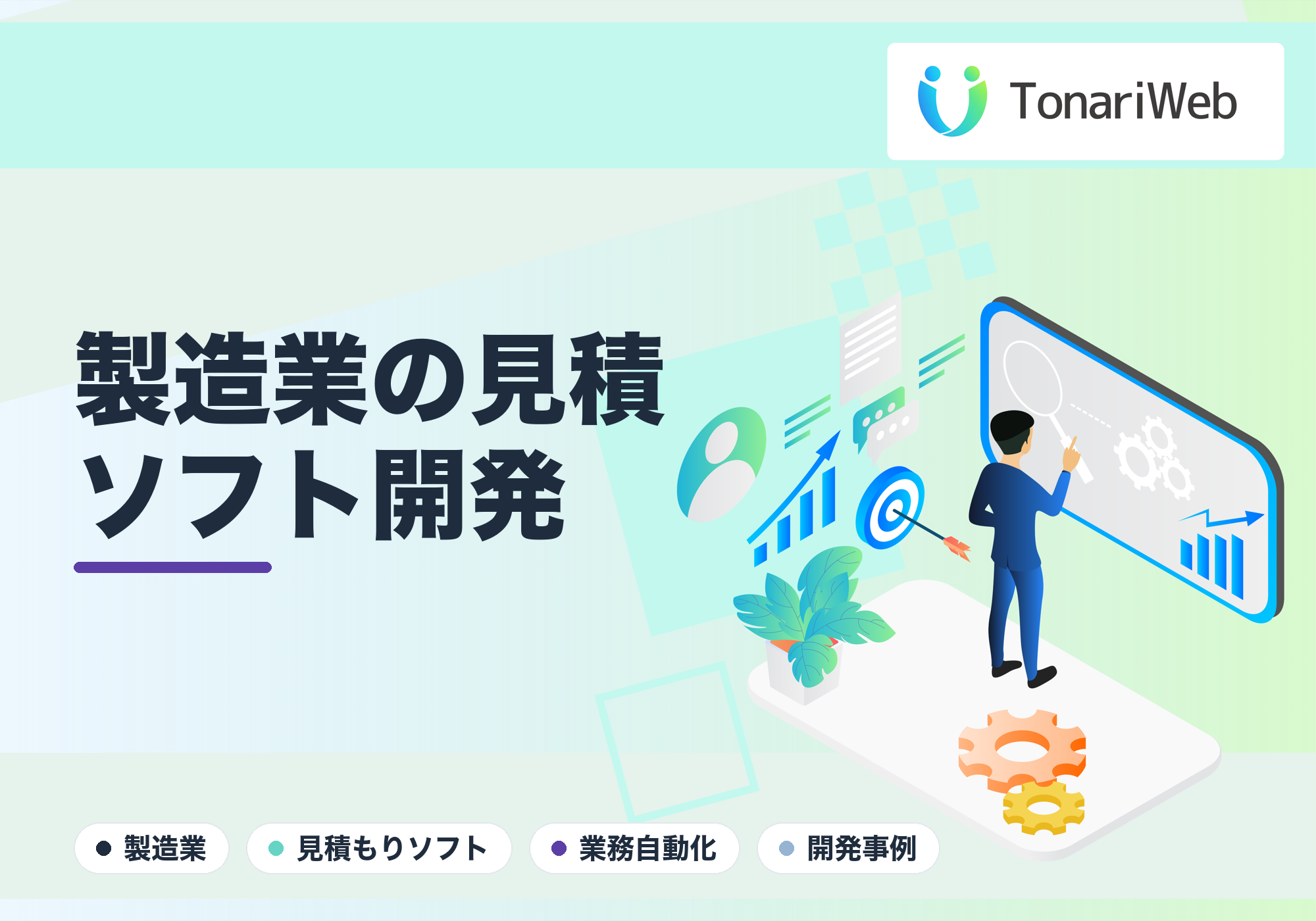 TonariWeb

製造業の見積
ソフト開発

製造業

見積もりソフト

業務自動化

開発事例